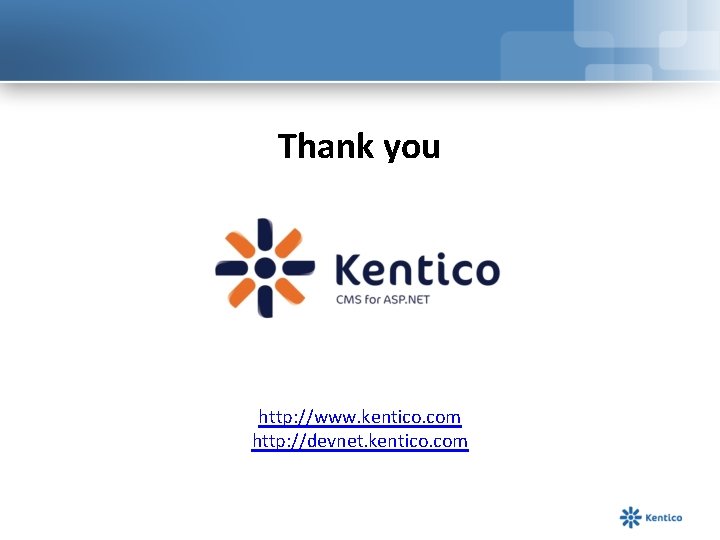 Thank you

Kentico
CMS for ASP.NET

http://www.kentico.com
http://devnet.kentico.com

Kentico